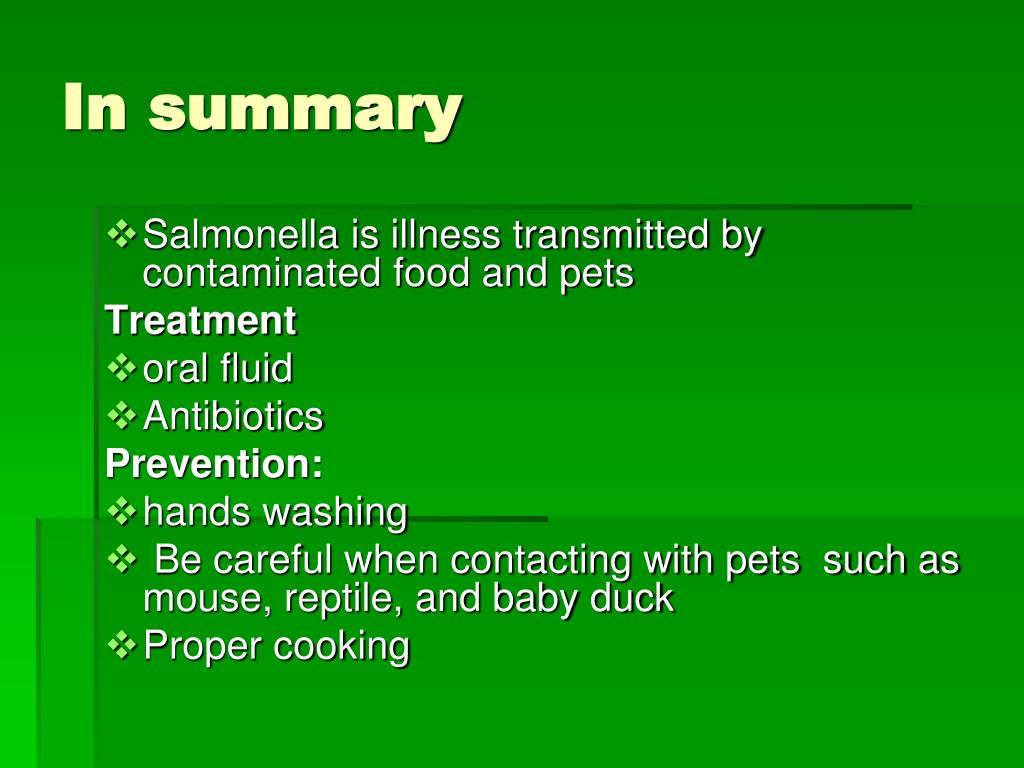 In summary

❖ Salmonella is illness transmitted by contaminated food and pets

Treatment

❖ oral fluid

❖ Antibiotics

Prevention:

❖ hands washing

❖ Be careful when contacting with pets such as mouse, reptile, and baby duck

❖ Proper cooking